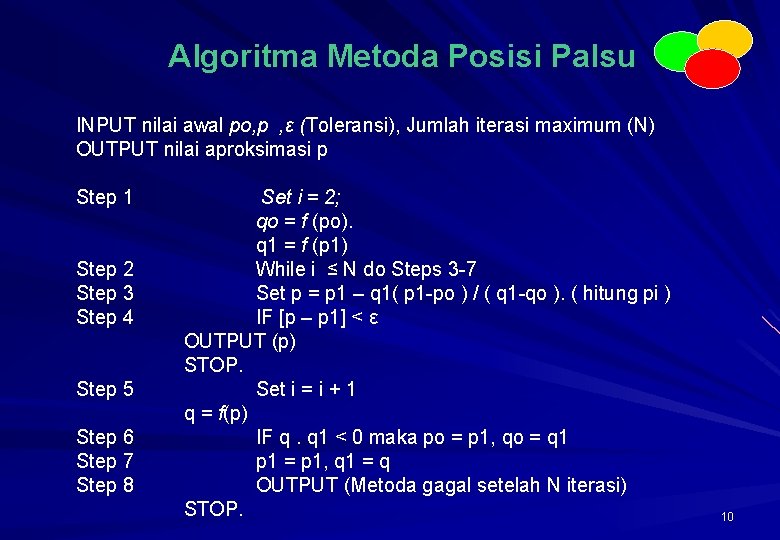 Algoritma Metoda Posisi Palsu

INPUT nilai awal po,p ,ε (Toleransi), Jumlah iterasi maximum (N)
OUTPUT nilai aproksimasi p

Step 1 Set i = 2;
qo = f (po).
q1 = f (p1)
Step 2 While i ≤ N do Steps 3-7
Step 3 Set p = p1 – q1( p1-po ) / ( q1-qo ). ( hitung pi )
Step 4 IF [p – p1] < ε
OUTPUT (p)
STOP.
Step 5 Set i = i + 1
q = f(p)
Step 6 IF q . q1 < 0 maka po = p1, qo = q1
Step 7 p1 = p1, q1 = q
Step 8 OUTPUT (Metoda gagal setelah N iterasi)
STOP.

10